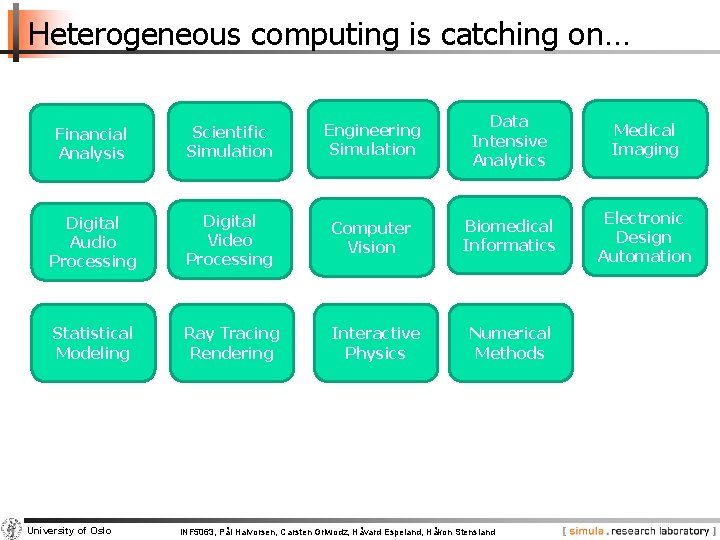 Heterogeneous computing is catching on…

Financial Analysis

Scientific Simulation

Engineering Simulation

Data Intensive Analytics

Medical Imaging

Digital Audio Processing

Digital Video Processing

Computer Vision

Biomedical Informatics

Electronic Design Automation

Statistical Modeling

Ray Tracing Rendering

Interactive Physics

Numerical Methods

University of Oslo

INF5063, Pål Halvorsen, Carsten Griwodz, Håvard Espeland, Håkon Stensland

[ simula . research laboratory ]